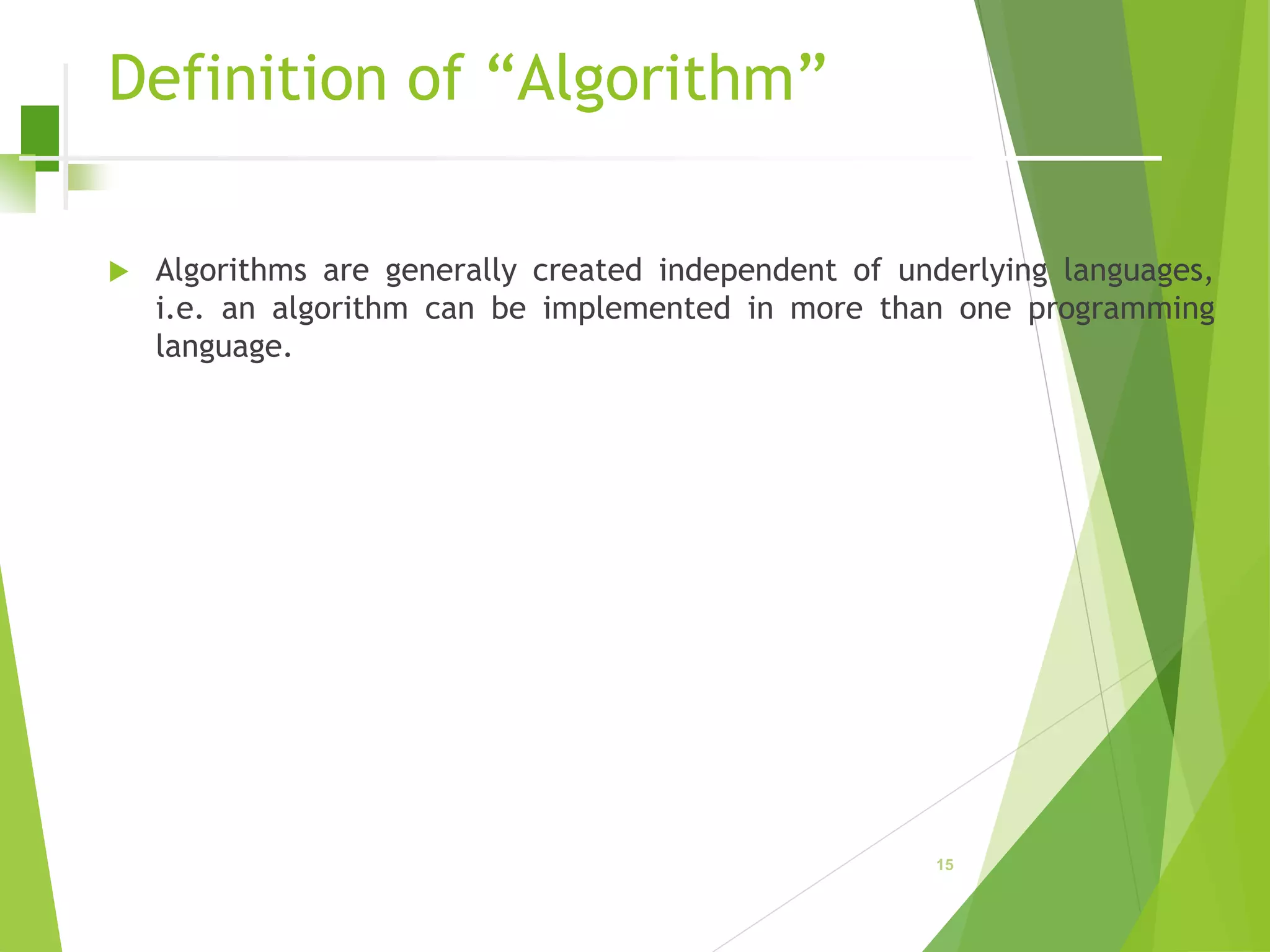 Definition of “Algorithm”

Algorithms are generally created independent of underlying languages, i.e. an algorithm can be implemented in more than one programming language.

15